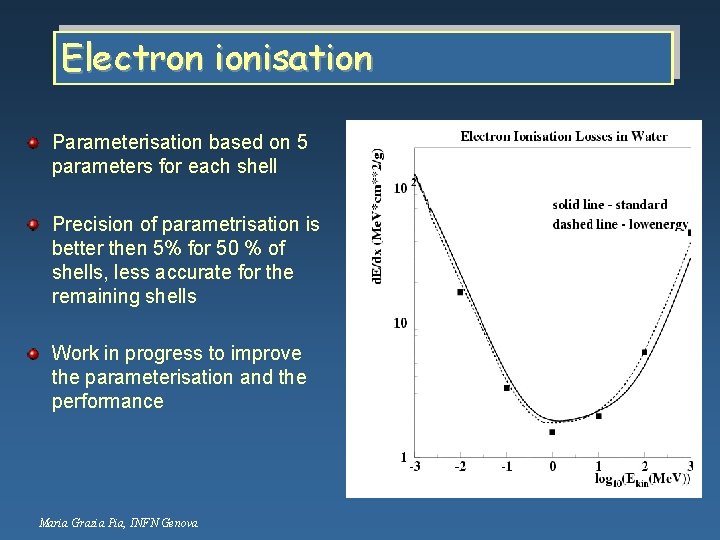 Electron ionisation

Parameterisation based on 5 parameters for each shell

Precision of parametrisation is better then 5% for 50 % of shells, less accurate for the remaining shells

Work in progress to improve the parameterisation and the performance

Electron Ionisation Losses in Water

dE/dx (MeV*cm**2/g)

$10^2$

10

1

solid line - standard

dashed line - lowenergy

-3 -2 -1 0 1 2 3

$\log_{10}(E_{kin}(MeV))$

Maria Grazia Pia, INFN Genova